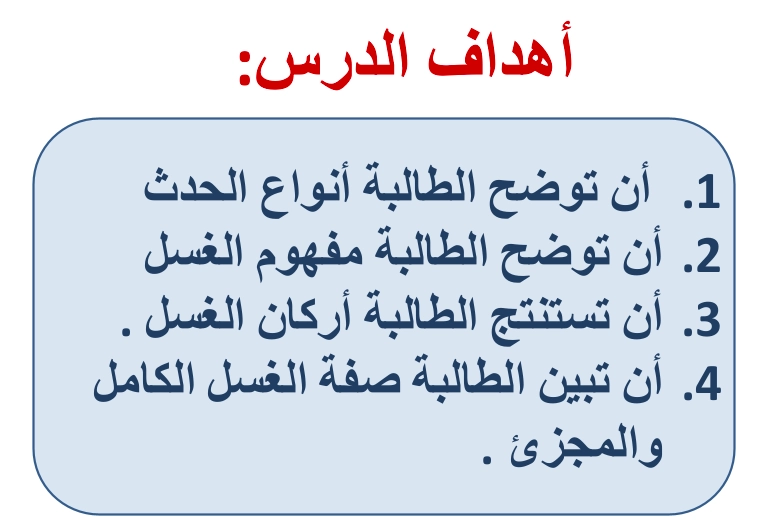 أهداف الدرس:

1. أن توضح الطالبة أنواع الحدث
2. أن توضح الطالبة مفهوم الغسل
3. أن تستنتج الطالبة أركان الغسل .
4. أن تبين الطالبة صفة الغسل الكامل والمجزئ .